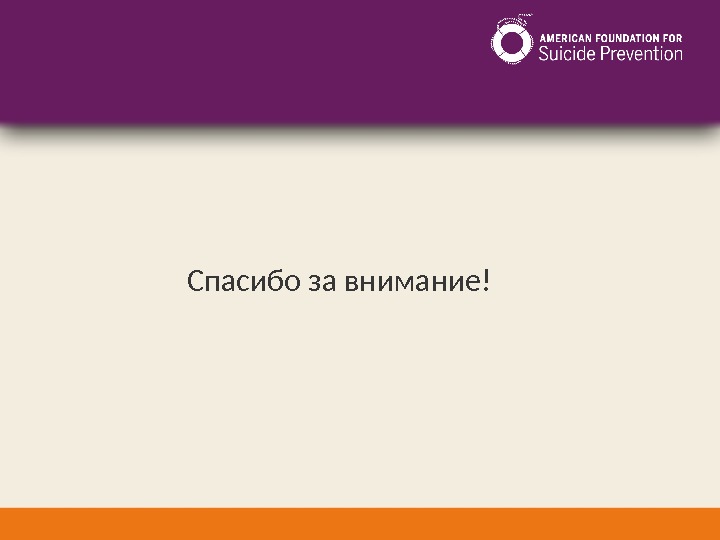 AMERICAN FOUNDATION FOR
Suicide Prevention

Спасибо за внимание!